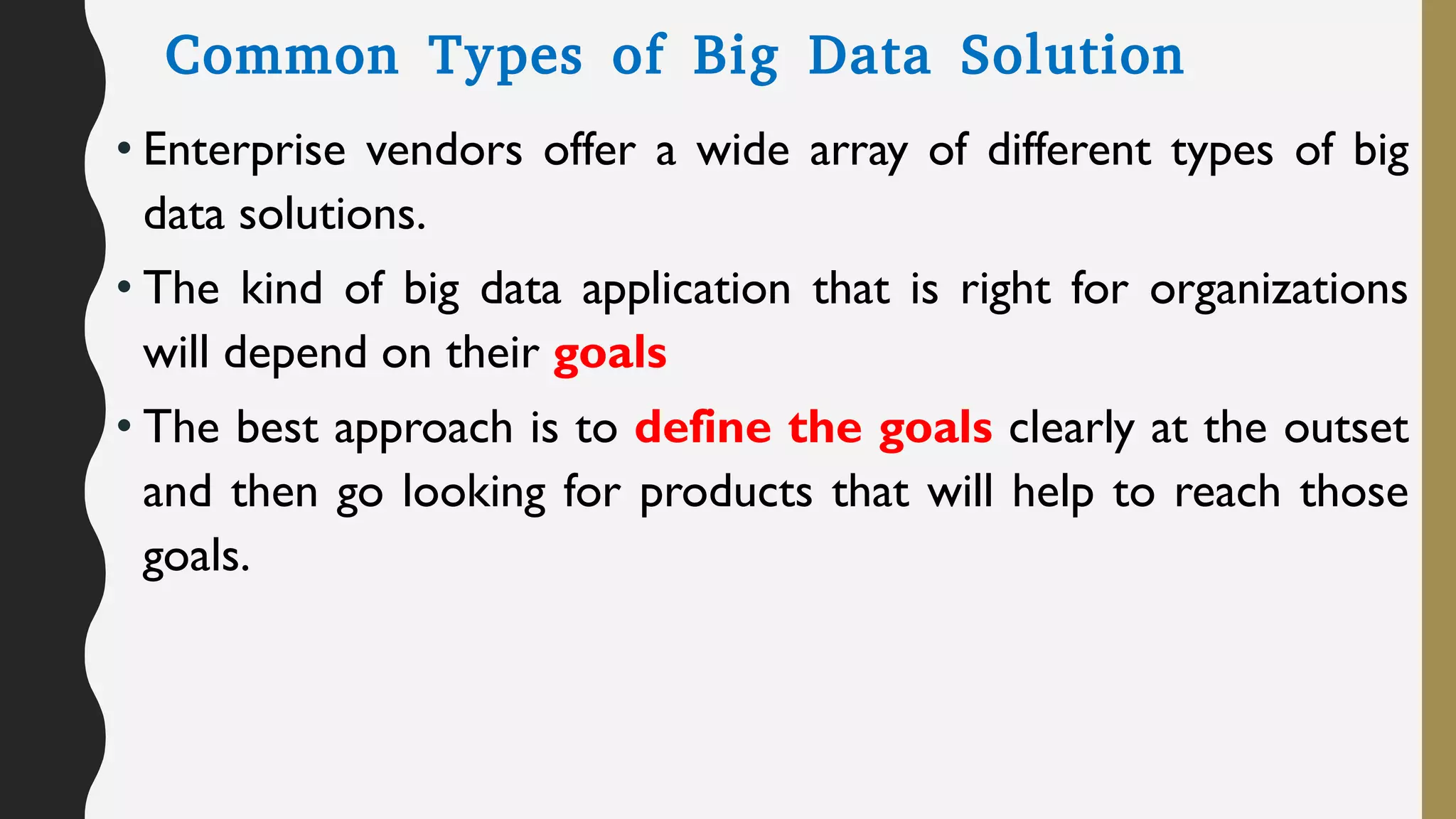 Common Types of Big Data Solution

• Enterprise vendors offer a wide array of different types of big data solutions.

• The kind of big data application that is right for organizations will depend on their goals

• The best approach is to define the goals clearly at the outset and then go looking for products that will help to reach those goals.